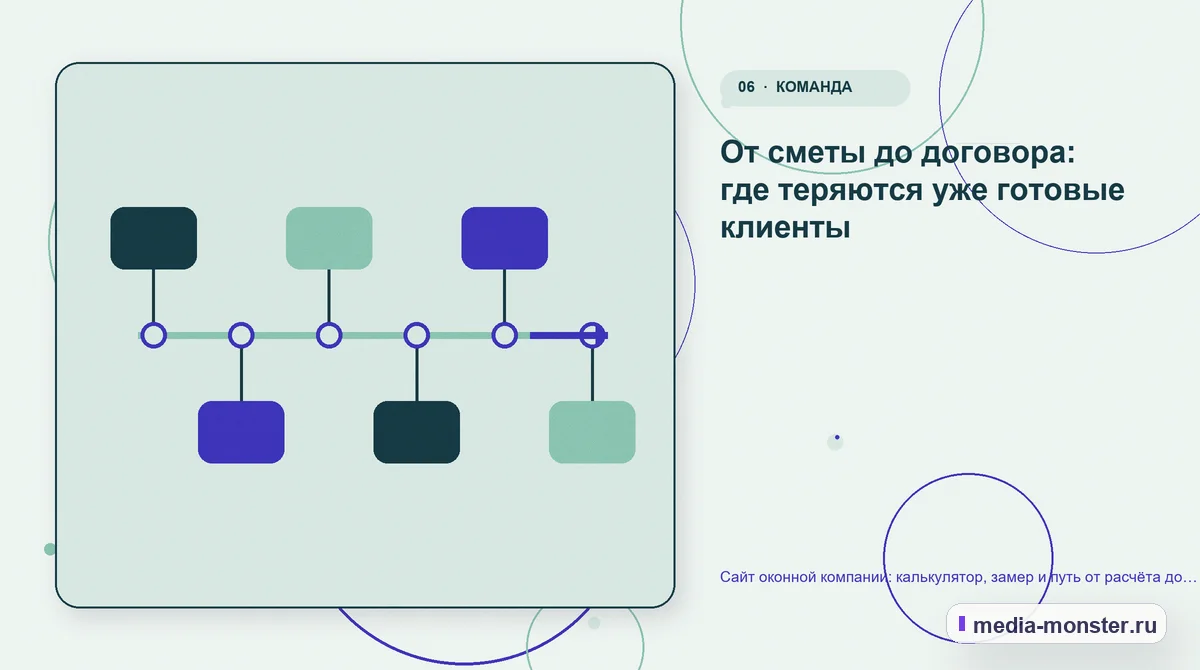 06 · КОМАНДА

От сметы до договора: где теряются уже готовые клиенты

Сайт оконной компании: калькулятор, замер и путь от расчёта до…

media-monster.ru